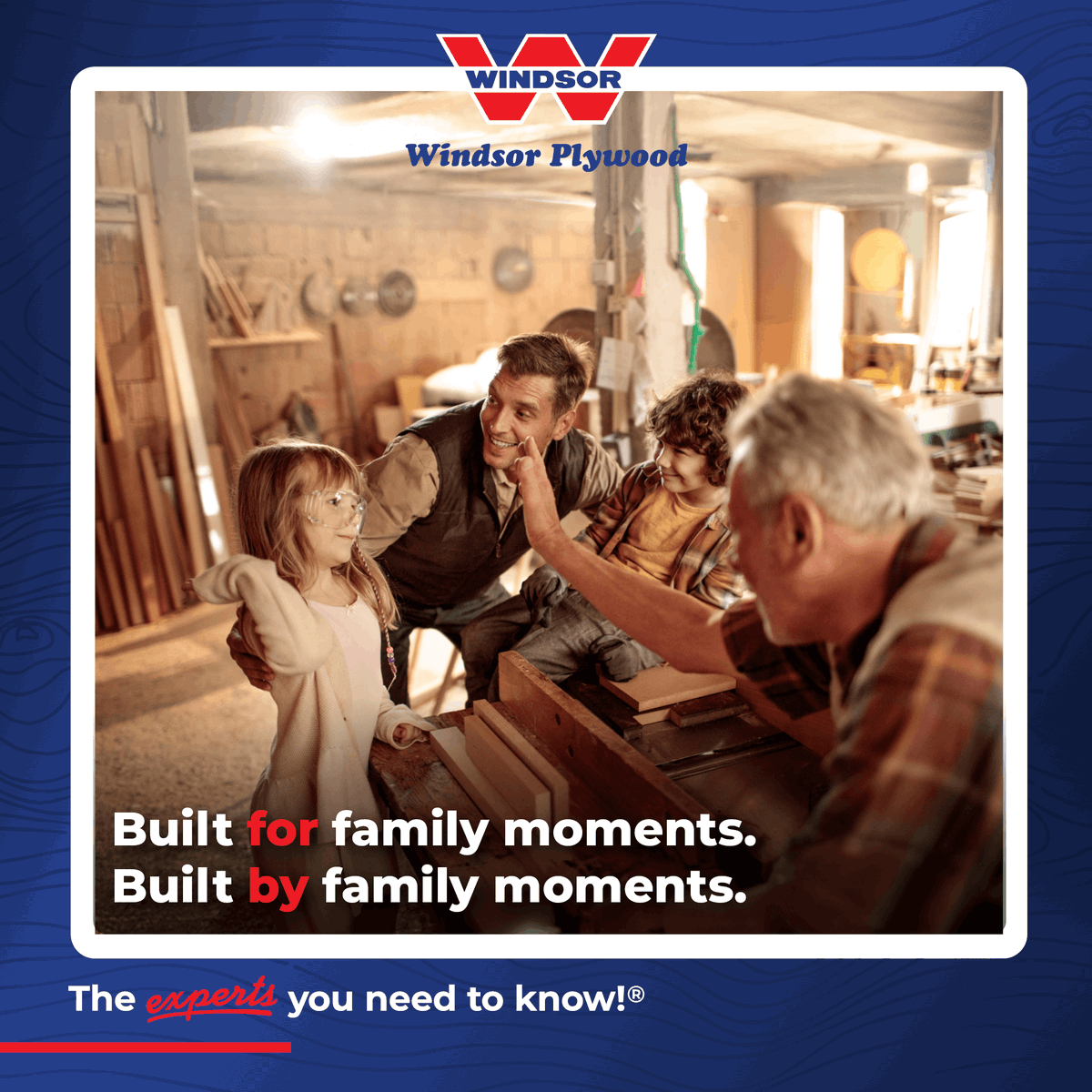 WINDSOR
Windsor Plywood

Built for family moments.
Built by family moments.

The experts you need to know!®